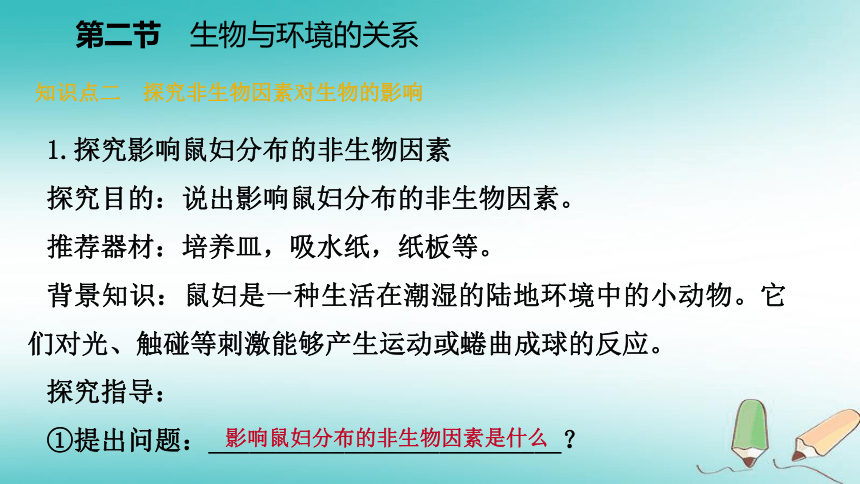 第二节　生物与环境的关系

知识点二　探究非生物因素对生物的影响

1. 探究影响鼠妇分布的非生物因素

探究目的：说出影响鼠妇分布的非生物因素。

推荐器材：培养皿，吸水纸，纸板等。

背景知识：鼠妇是一种生活在潮湿的陆地环境中的小动物。它们对光、触碰等刺激能够产生运动或蜷曲成球的反应。

探究指导：

①提出问题：影响鼠妇分布的非生物因素是什么？